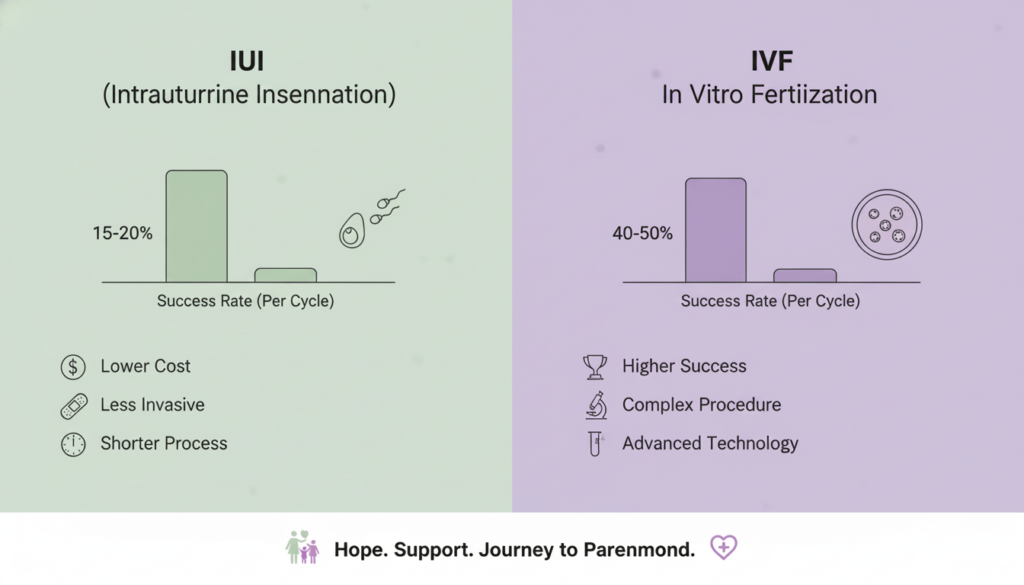 IUI
(Intrauturrine Insennation)

15-20%

Success Rate (Per Cycle)

Lower Cost

Less Invasive

Shorter Process

IVF
In Vitro Fertiization

40-50%

Success Rate (Per Cycle)

Higher Success

Complex Procedure

Advanced Technology

Hope. Support. Journey to Parenmond.